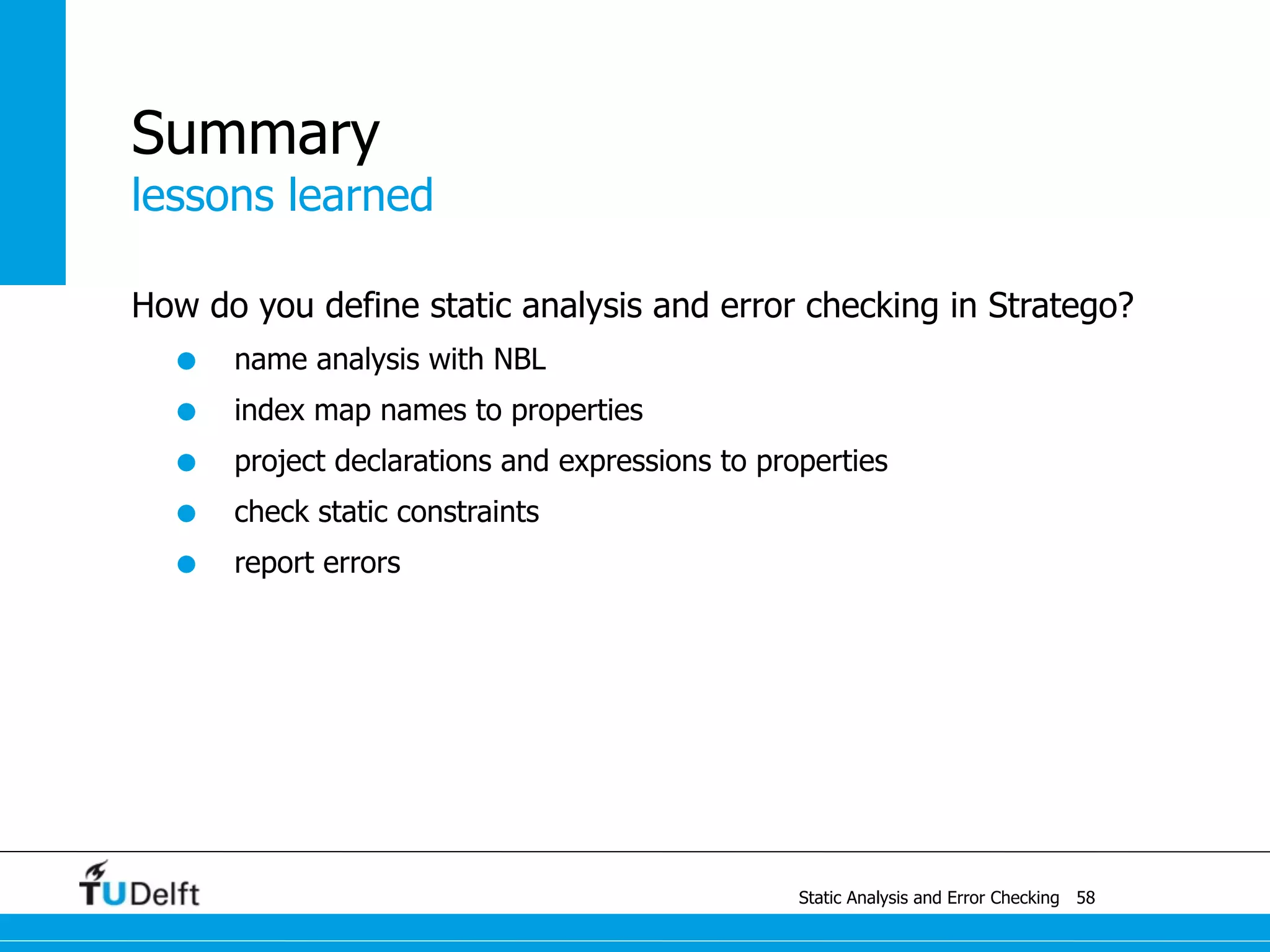 Summary
lessons learned

How do you define static analysis and error checking in Stratego?

- name analysis with NBL
- index map names to properties
- project declarations and expressions to properties
- check static constraints
- report errors

TUDelft

Static Analysis and Error Checking 58